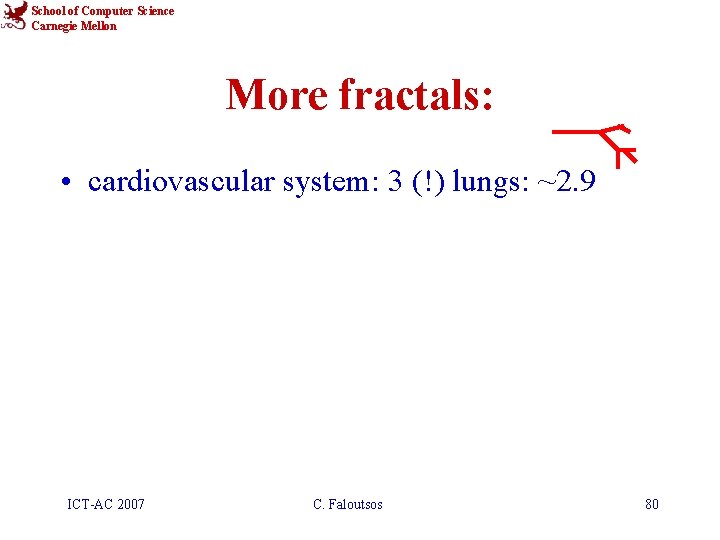 School of Computer Science
Carnegie Mellon

More fractals:

• cardiovascular system: 3 (!) lungs: ~2.9

ICT-AC 2007 C. Faloutsos 80